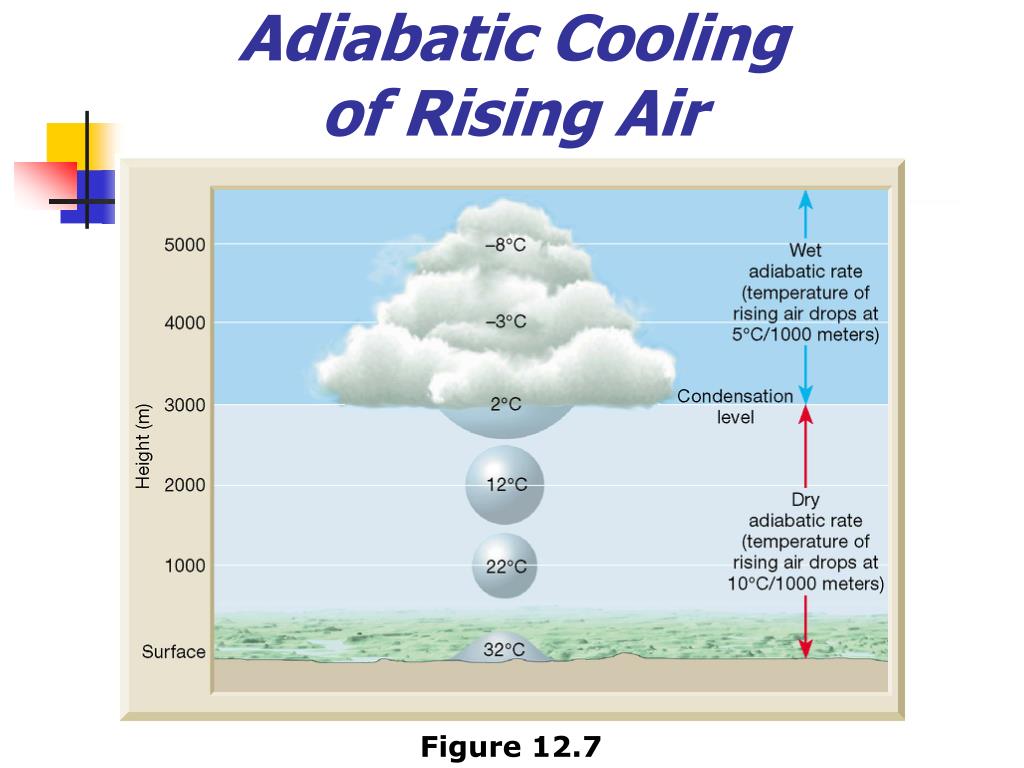 Adiabatic Cooling of Rising Air

Height (m)

5000

4000

3000

2000

1000

Surface

–8°C

–3°C

2°C

12°C

22°C

32°C

Wet adiabatic rate (temperature of rising air drops at 5°C/1000 meters)

Condensation level

Dry adiabatic rate (temperature of rising air drops at 10°C/1000 meters)

Figure 12.7